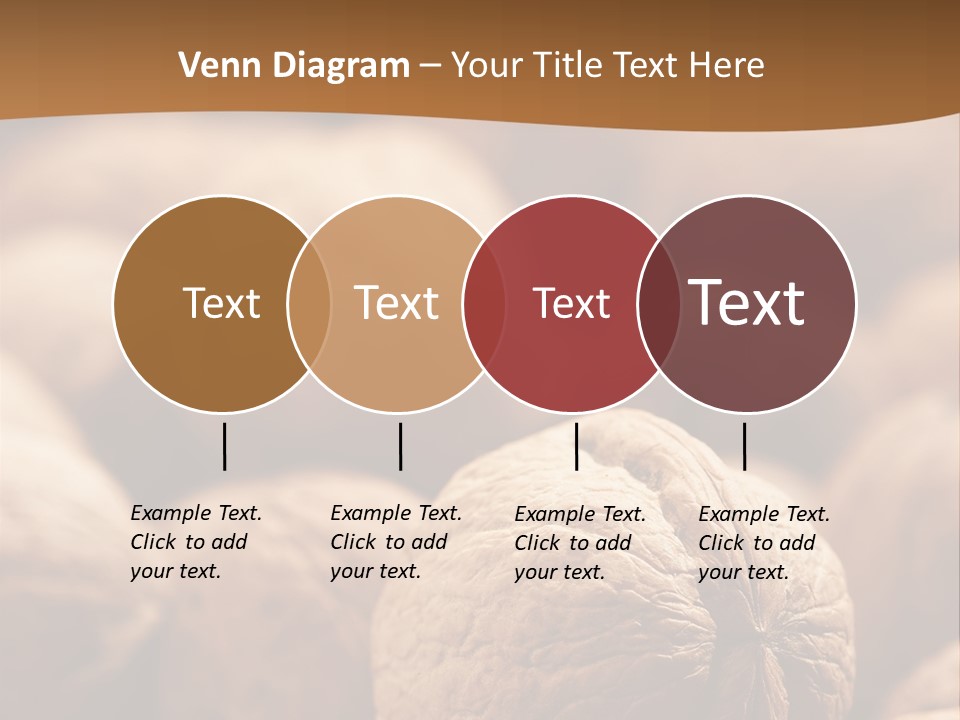 Venn Diagram – Your Title Text Here

Text

Text

Text

Text

Example Text. Click to add your text.

Example Text. Click to add your text.

Example Text. Click to add your text.

Example Text. Click to add your text.